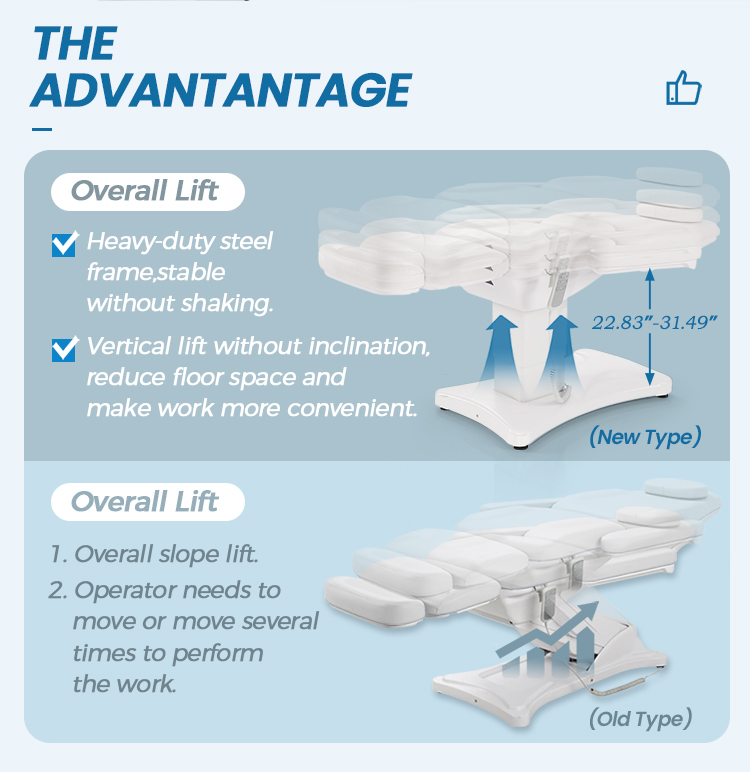 THE ADVANTANTAGE

Overall Lift

Heavy-duty steel frame,stable without shaking.

Vertical lift without inclination, reduce floor space and make work more convenient.

22.83"-31.49"

(New Type)

Overall Lift

1. Overall slope lift.

2. Operator needs to move or move several times to perform the work.

(Old Type)